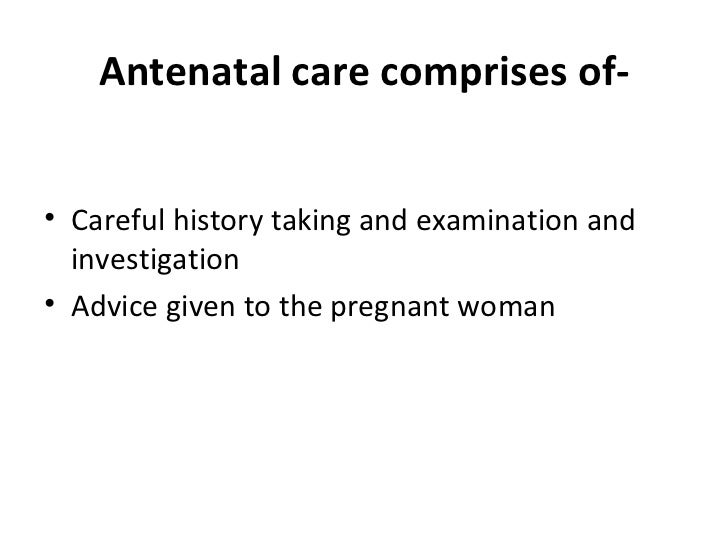 Antenatal care comprises of-

• Careful history taking and examination and investigation
• Advice given to the pregnant woman